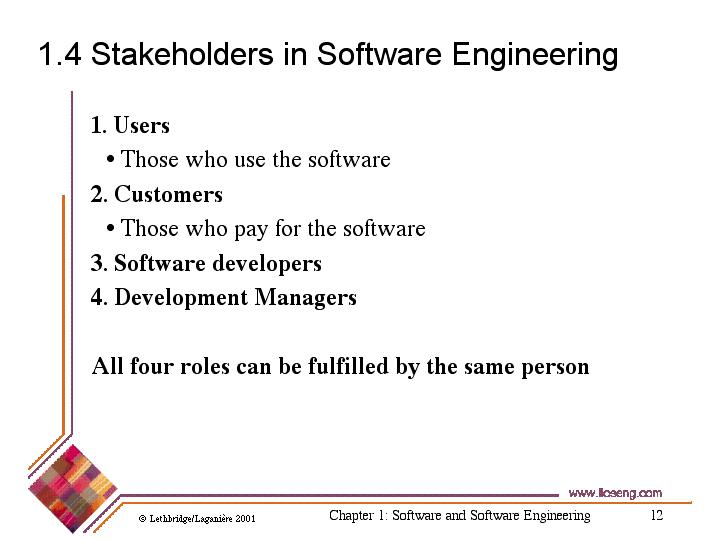 1.4 Stakeholders in Software Engineering

1. Users
• Those who use the software
2. Customers
• Those who pay for the software
3. Software developers
4. Development Managers

All four roles can be fulfilled by the same person

www.lloseng.com

© Lethbridge/Laganière 2001

Chapter 1: Software and Software Engineering

12